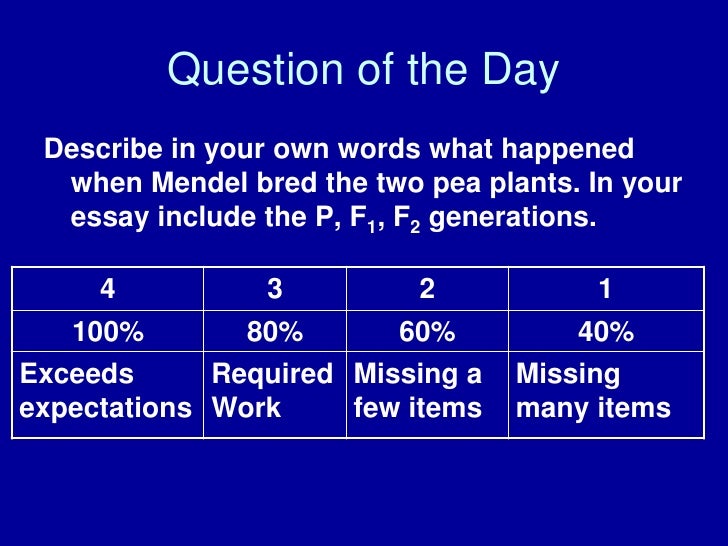 Question of the Day

Describe in your own words what happened when Mendel bred the two pea plants. In your essay include the P, $F_1$, $F_2$ generations.

| 4 | 3 | 2 | 1 |
|---|---|---|---|
| 100% | 80% | 60% | 40% |
| Exceeds expectations | Required Work | Missing a few items | Missing many items |